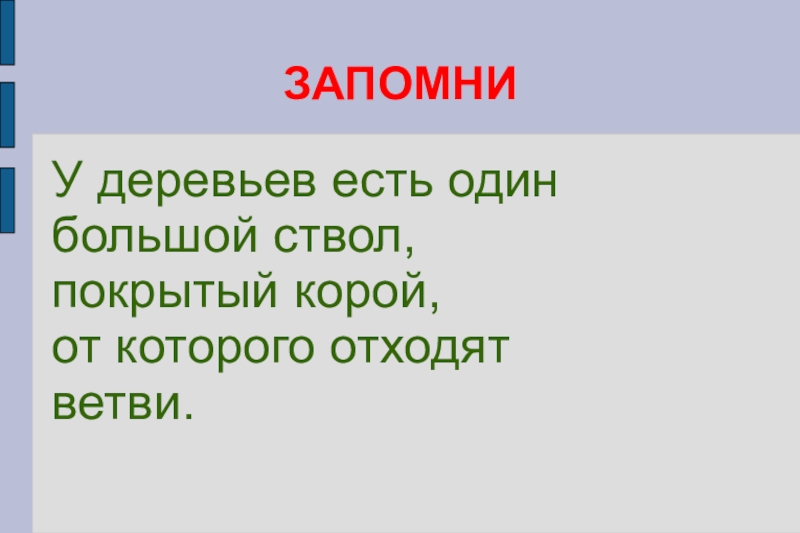 ЗАПОМНИ

У деревьев есть один большой ствол, покрытый корой, от которого отходят ветви.